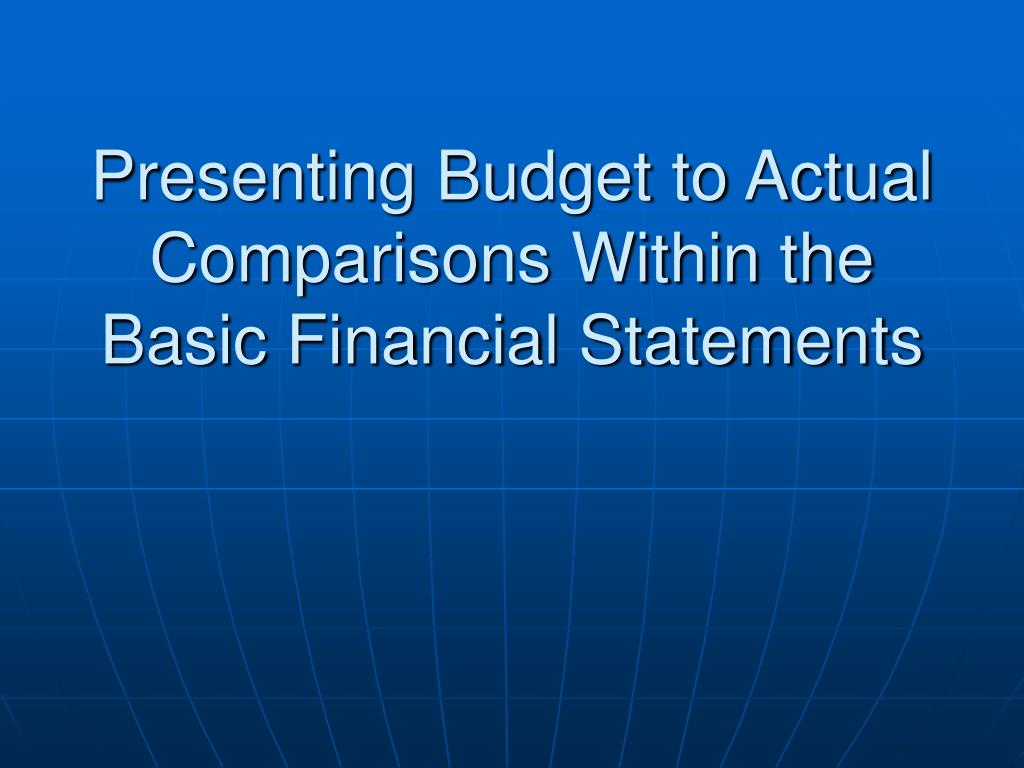 Presenting Budget to Actual Comparisons Within the Basic Financial Statements